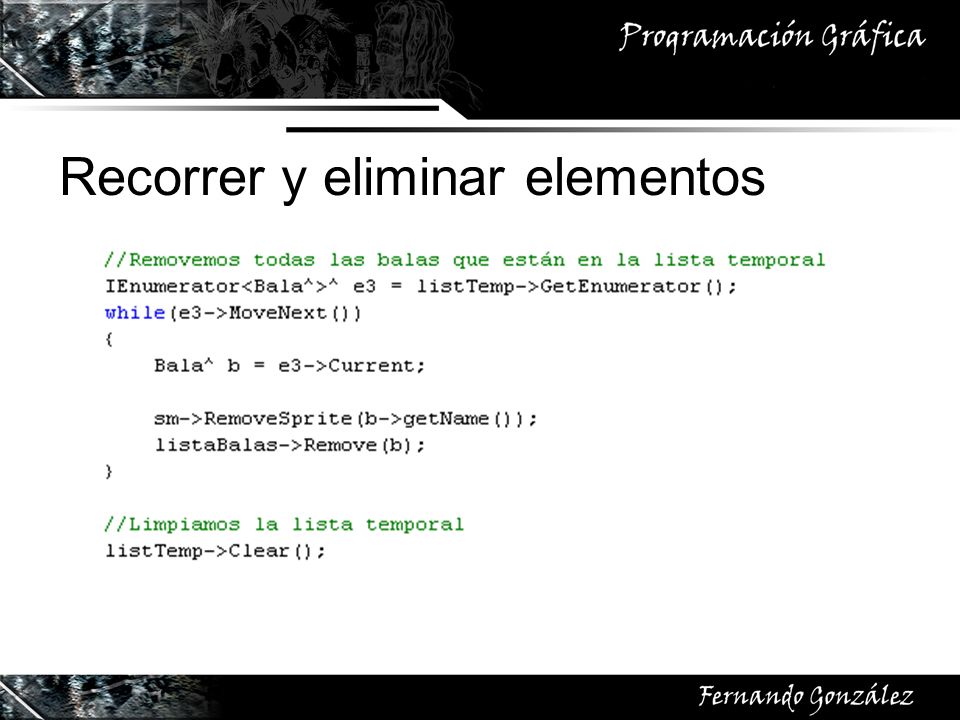 Programación Gráfica

Recorrer y eliminar elementos

//Removemos todas las balas que están en la lista temporal
IEnumerator<Bala^>^ e3 = listTemp->GetEnumerator();
while(e3->MoveNext())
{
    Bala^ b = e3->Current;

    sm->RemoveSprite(b->getName());
    listaBalas->Remove(b);
}

//Limpiamos la lista temporal
listTemp->Clear();

Fernando González